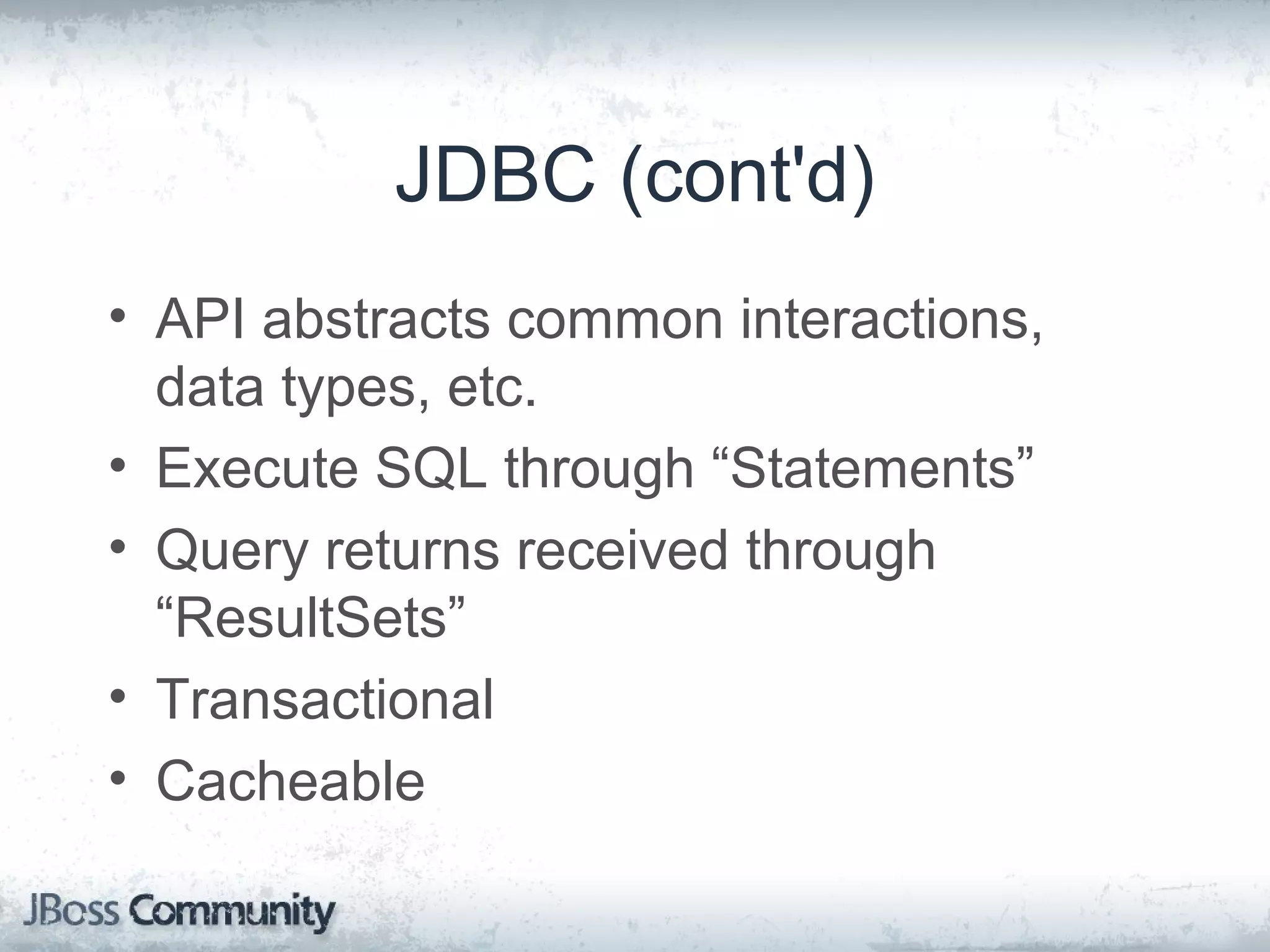 JDBC (cont'd)

• API abstracts common interactions, data types, etc.
• Execute SQL through “Statements”
• Query returns received through “ResultSets”
• Transactional
• Cacheable

JBoss Community